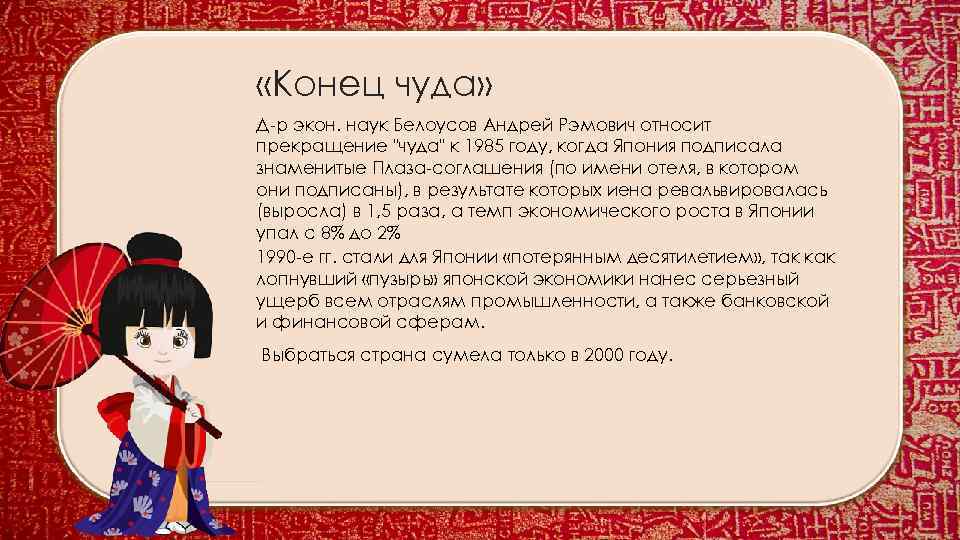 «Конец чуда»

Д-р экон. наук Белоусов Андрей Рэмович относит прекращение "чуда" к 1985 году, когда Япония подписала знаменитые Плаза-соглашения (по имени отеля, в котором они подписаны), в результате которых иена ревальвировалась (выросла) в 1,5 раза, а темп экономического роста в Японии упал с 8% до 2%

1990-е гг. стали для Японии «потерянным десятилетием», так как лопнувший «пузырь» японской экономики нанес серьезный ущерб всем отраслям промышленности, а также банковской и финансовой сферам.

Выбраться страна сумела только в 2000 году.